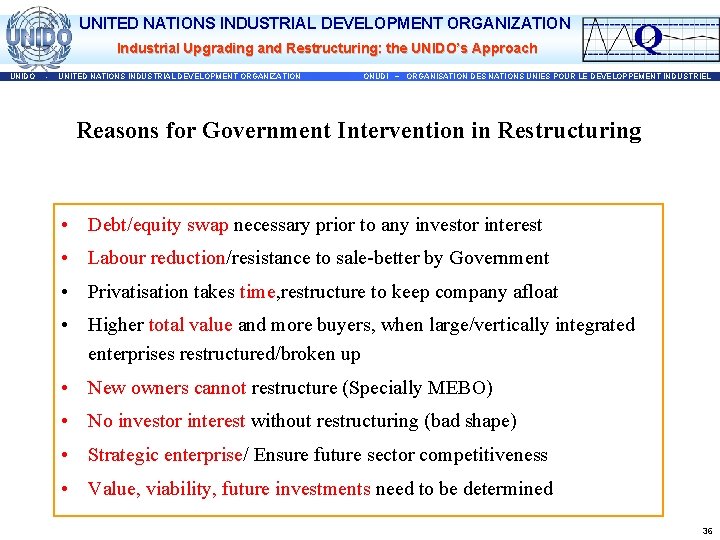 UNIDO

UNITED NATIONS INDUSTRIAL DEVELOPMENT ORGANIZATION

Industrial Upgrading and Restructuring: the UNIDO's Approach

Q

UNIDO - UNITED NATIONS INDUSTRIAL DEVELOPMENT ORGANIZATION ONUDI – ORGANISATION DES NATIONS UNIES POUR LE DEVELOPPEMENT INDUSTRIEL

Reasons for Government Intervention in Restructuring

• Debt/equity swap necessary prior to any investor interest

• Labour reduction/resistance to sale-better by Government

• Privatisation takes time,restructure to keep company afloat

• Higher total value and more buyers, when large/vertically integrated enterprises restructured/broken up

• New owners cannot restructure (Specially MEBO)

• No investor interest without restructuring (bad shape)

• Strategic enterprise/ Ensure future sector competitiveness

• Value, viability, future investments need to be determined

36